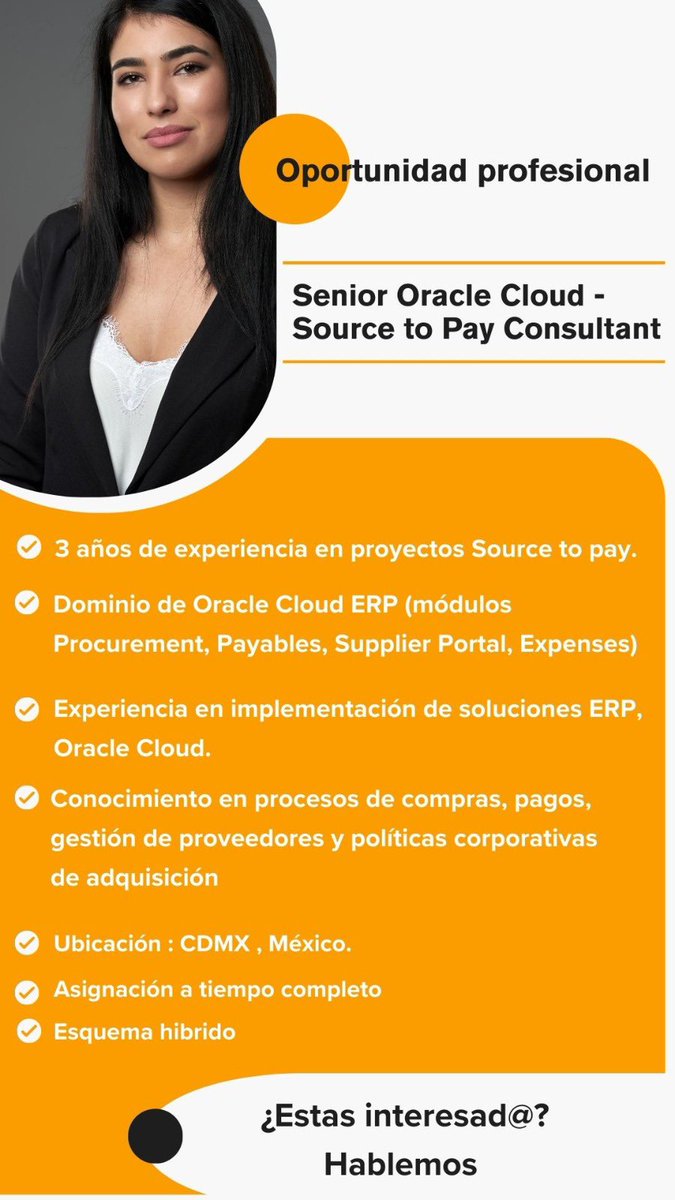 Oportunidad profesional

Senior Oracle Cloud - Source to Pay Consultant

3 años de experiencia en proyectos Source to pay.

Dominio de Oracle Cloud ERP (módulos Procurement, Payables, Supplier Portal, Expenses)

Experiencia en implementación de soluciones ERP, Oracle Cloud.

Conocimiento en procesos de compras, pagos, gestión de proveedores y políticas corporativas de adquisición

Ubicación : CDMX , México.

Asignación a tiempo completo

Esquema hibrido

¿Estas interesad@?
Hablemos